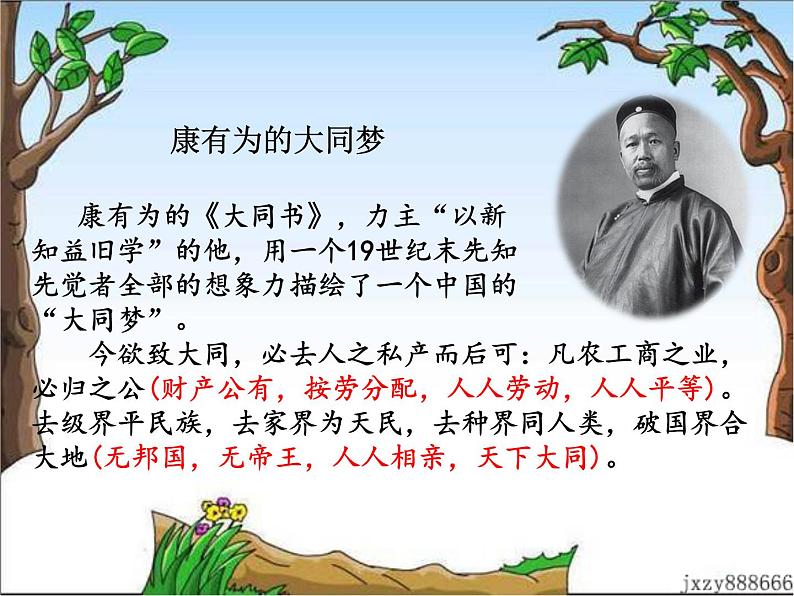 康有为的大同梦

康有为的《大同书》，力主“以新知益旧学”的他，用一个19世纪末先知先觉者全部的想象力描绘了一个中国的“大同梦”。

今欲致大同，必去人之私产而后可：凡农工商之业，必归之公(财产公有，按劳分配，人人劳动，人人平等)。去级界平民族，去家界为天民，去种界同人类，破国界合大地(无邦国，无帝王，人人相亲，天下大同)。

jxzy888666